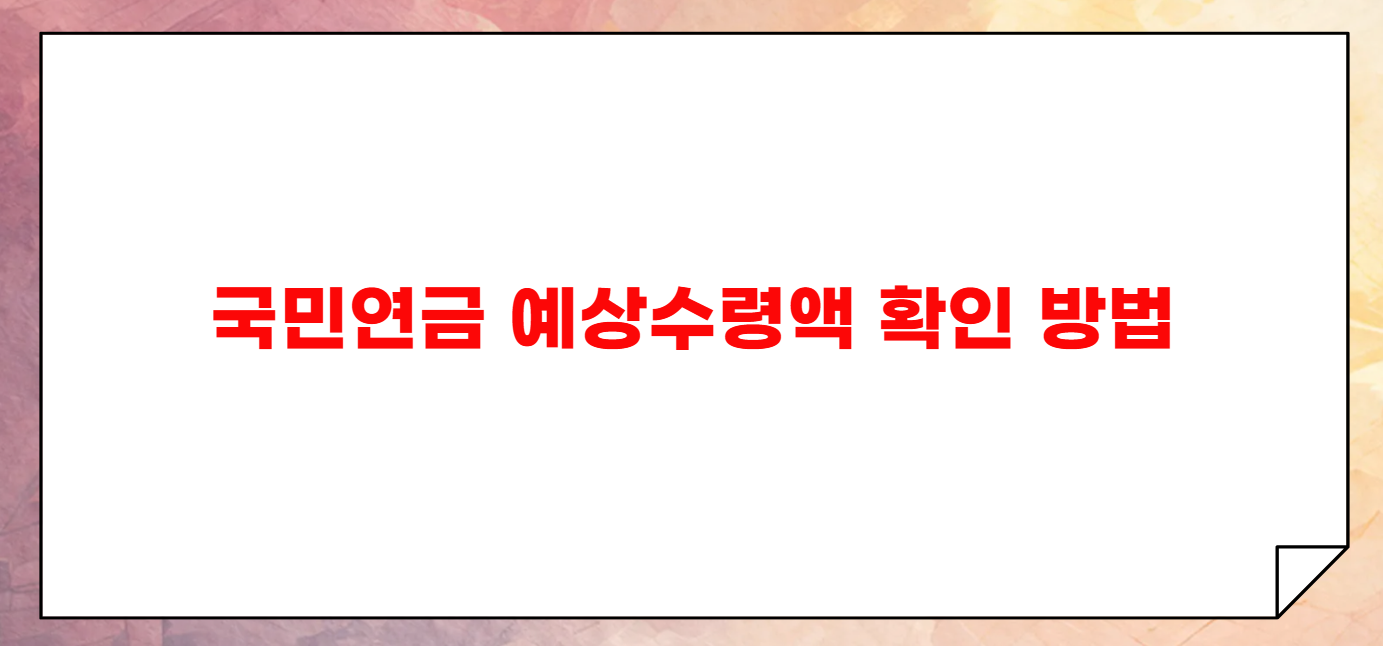 국민연금 예상수령액 확인 방법